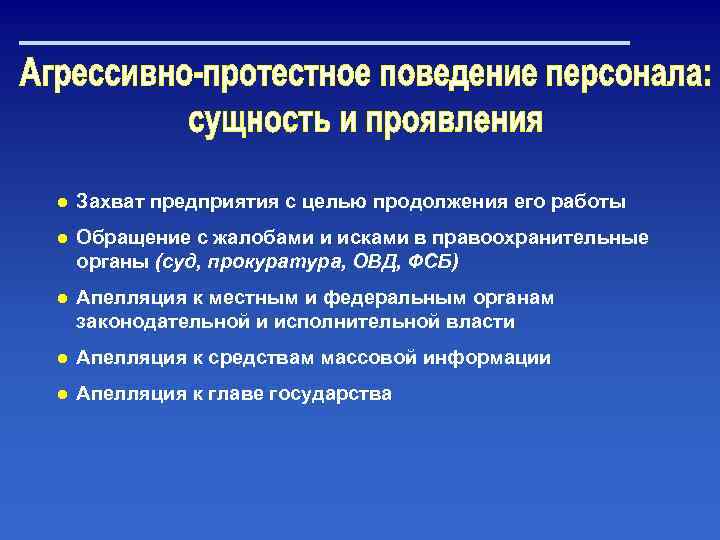 Агрессивно-протестное поведение персонала: сущность и проявления

● Захват предприятия с целью продолжения его работы

● Обращение с жалобами и исками в правоохранительные органы (суд, прокуратура, ОВД, ФСБ)

● Апелляция к местным и федеральным органам законодательной и исполнительной власти

● Апелляция к средствам массовой информации

● Апелляция к главе государства